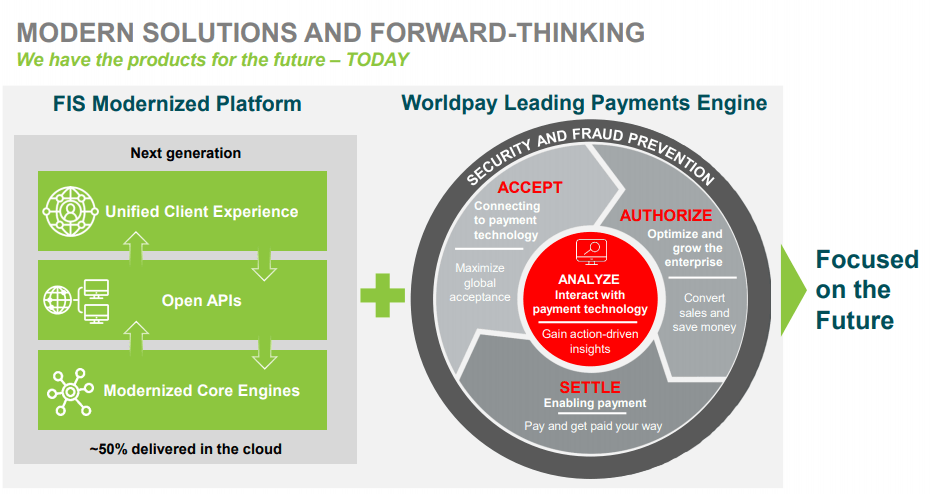 MODERN SOLUTIONS AND FORWARD-THINKING
We have the products for the future – TODAY

FIS Modernized Platform

Next generation

Unified Client Experience

Open APIs

Modernized Core Engines

~50% delivered in the cloud

Worldpay Leading Payments Engine

SECURITY AND FRAUD PREVENTION

ACCEPT
Connecting to payment technology

Maximize global acceptance

AUTHORIZE
Optimize and grow the enterprise

Convert sales and save money

ANALYZE
Interact with payment technology

Gain action-driven insights

SETTLE
Enabling payment

Pay and get paid your way

Focused on the Future